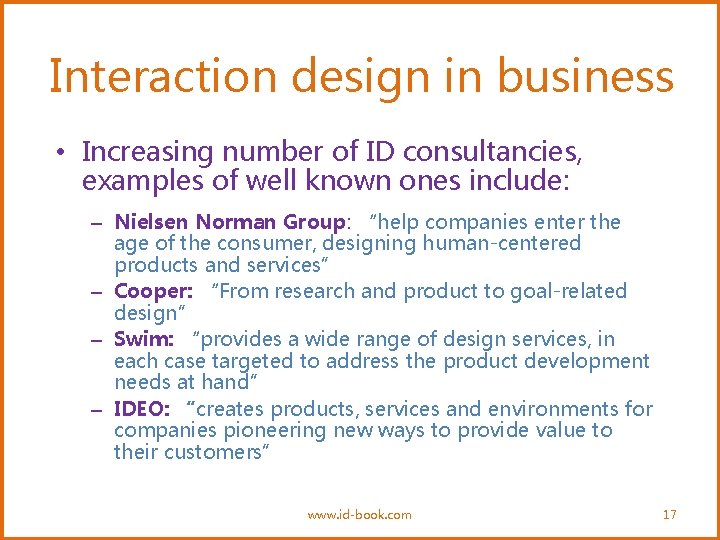 Interaction design in business

• Increasing number of ID consultancies, examples of well known ones include:

– Nielsen Norman Group: “help companies enter the age of the consumer, designing human-centered products and services”
– Cooper: “From research and product to goal-related design”
– Swim: “provides a wide range of design services, in each case targeted to address the product development needs at hand”
– IDEO: “creates products, services and environments for companies pioneering new ways to provide value to their customers”

www.id-book.com

17